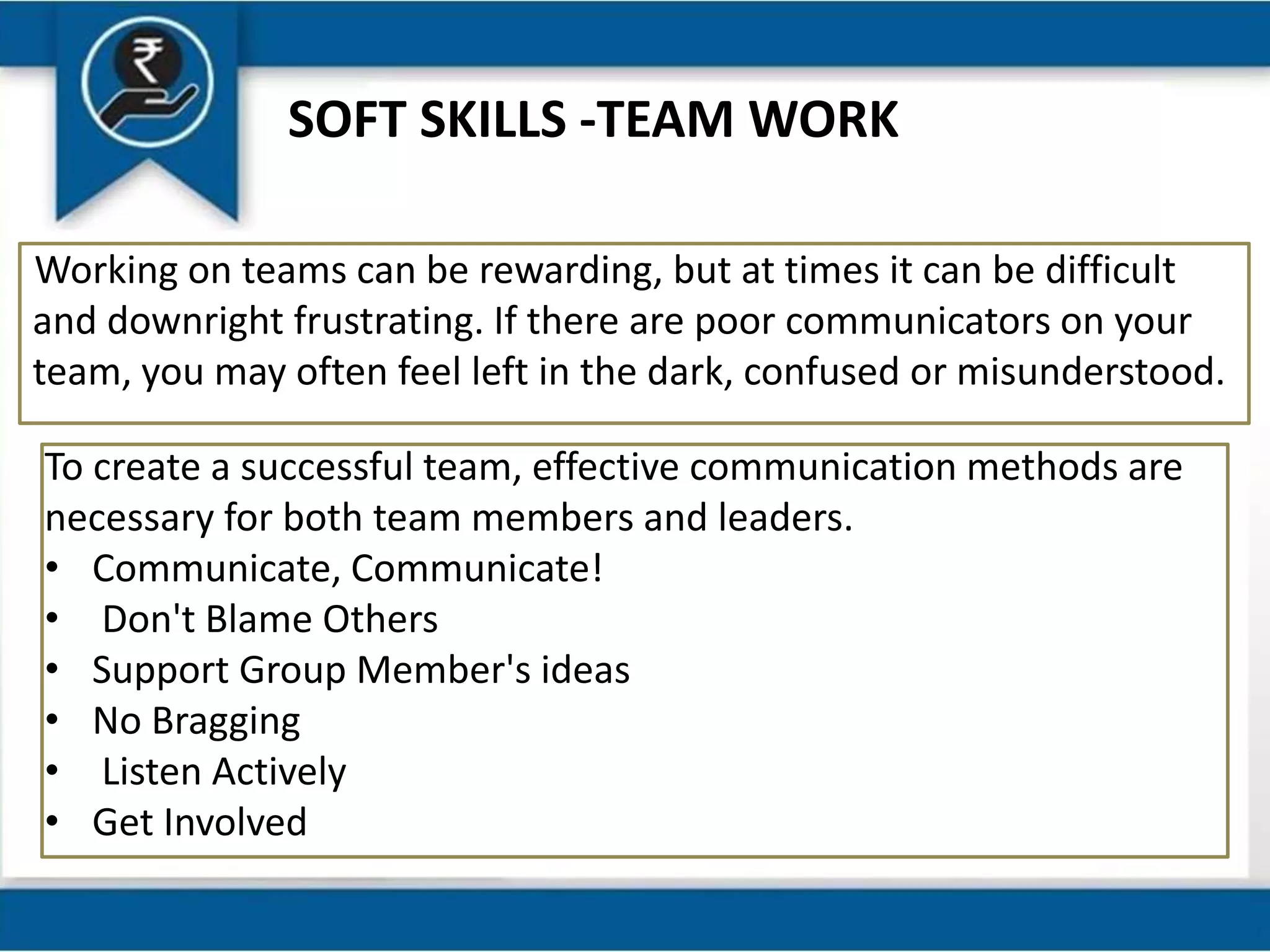 ₹

SOFT SKILLS -TEAM WORK

Working on teams can be rewarding, but at times it can be difficult and downright frustrating. If there are poor communicators on your team, you may often feel left in the dark, confused or misunderstood.

To create a successful team, effective communication methods are necessary for both team members and leaders.
• Communicate, Communicate!
• Don't Blame Others
• Support Group Member's ideas
• No Bragging
• Listen Actively
• Get Involved